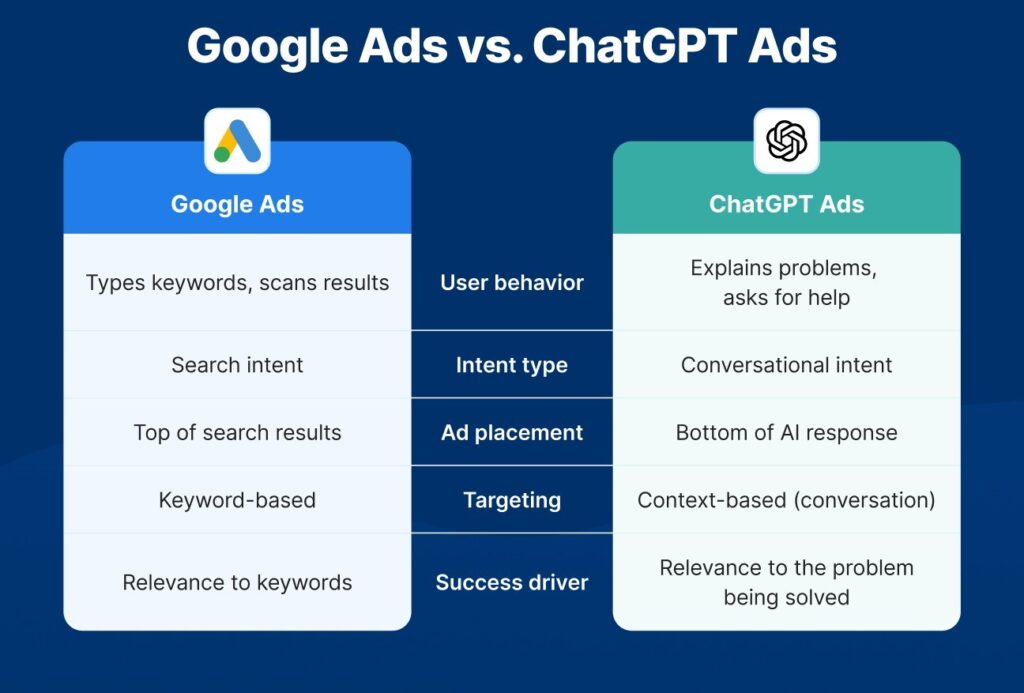 Google Ads vs. ChatGPT Ads

| Google Ads | | ChatGPT Ads |
|---|---|---|
| Types keywords, scans results | User behavior | Explains problems, asks for help |
| Search intent | Intent type | Conversational intent |
| Top of search results | Ad placement | Bottom of AI response |
| Keyword-based | Targeting | Context-based (conversation) |
| Relevance to keywords | Success driver | Relevance to the problem being solved |